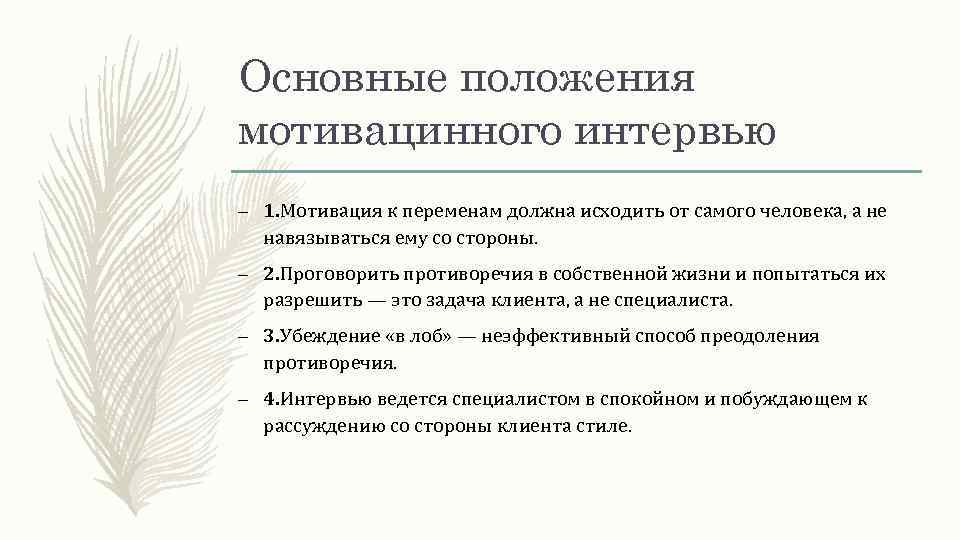 Основные положения мотивацинного интервью

– 1.Мотивация к переменам должна исходить от самого человека, а не навязываться ему со стороны.

– 2.Проговорить противоречия в собственной жизни и попытаться их разрешить — это задача клиента, а не специалиста.

– 3.Убеждение «в лоб» — неэффективный способ преодоления противоречия.

– 4.Интервью ведется специалистом в спокойном и побуждающем к рассуждению со стороны клиента стиле.